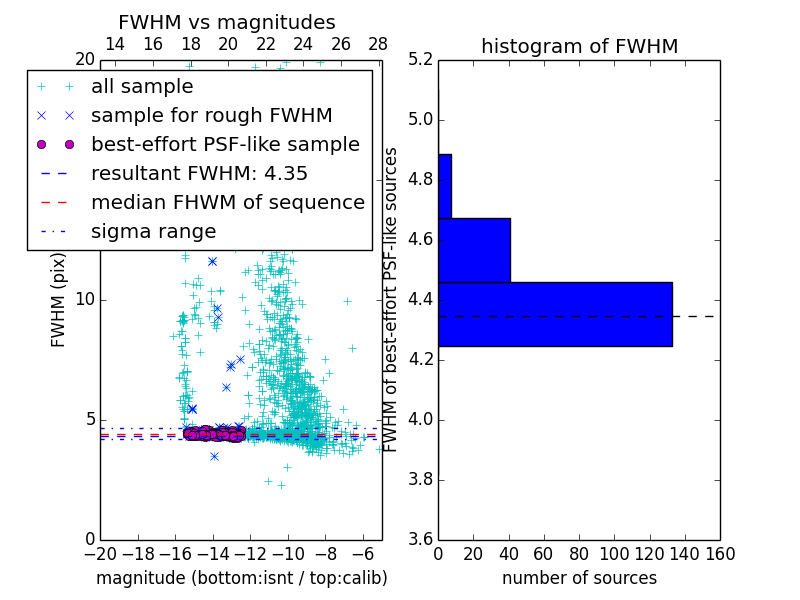 FWHM vs magnitudes

14 16 18 20 22 24 26 28

20

all sample
sample for rough FWHM
best-effort PSF-like sample
resultant FWHM: 4.35
median FHWM of sequence
sigma range

FWHM (pix)

10

5

0

−20 −18 −16 −14 −12 −10 −8 −6

magnitude (bottom:isnt / top:calib)

histogram of FWHM

5.2

5.0

4.8

4.6

4.4

4.2

4.0

3.8

3.6

FWHM of best-effort PSF-like sources

0 20 40 60 80 100 120 140 160

number of sources